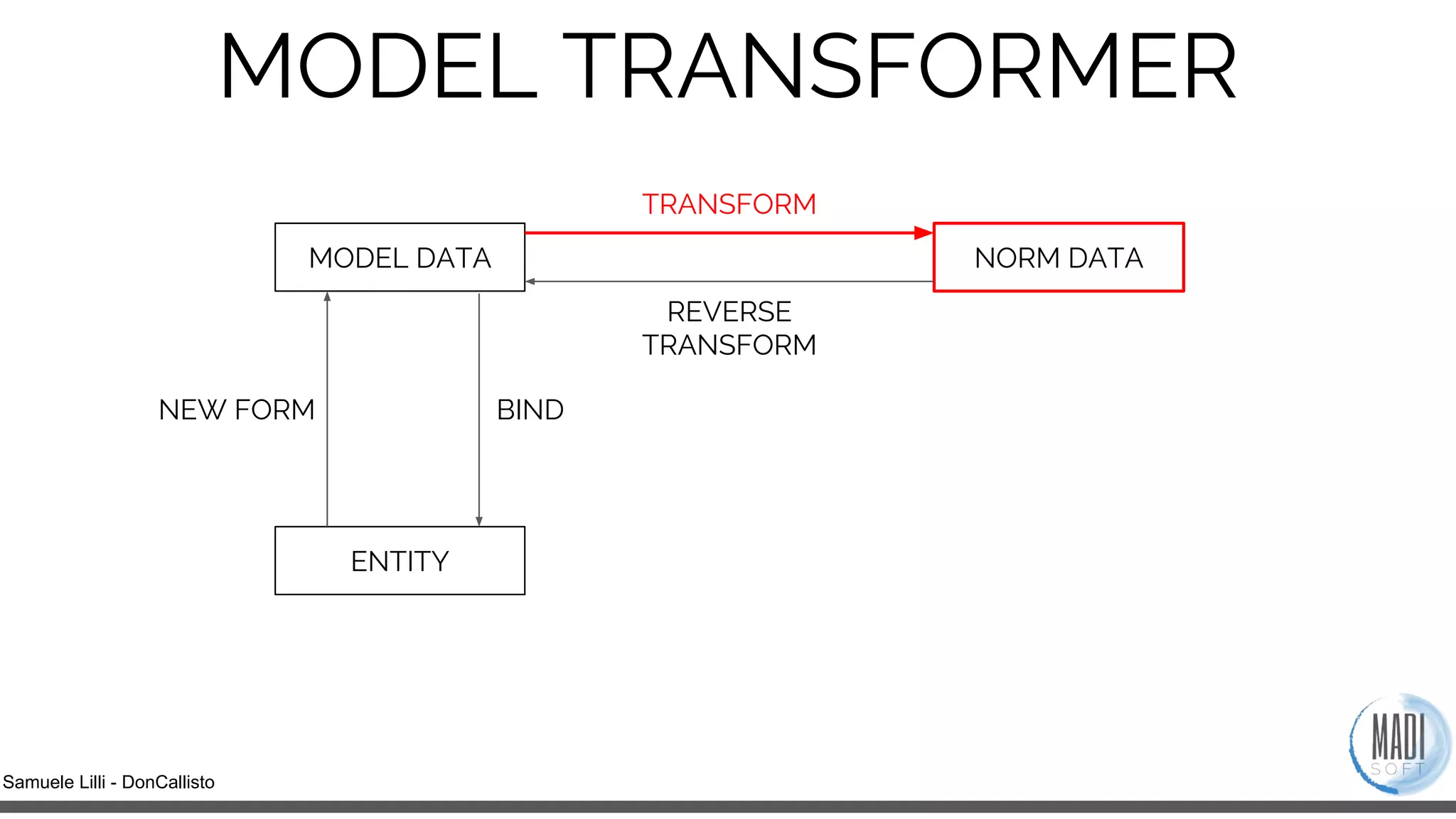 MODEL TRANSFORMER

TRANSFORM

MODEL DATA

NORM DATA

REVERSE TRANSFORM

NEW FORM

BIND

ENTITY

Samuele Lilli - DonCallisto

MADI SOFT